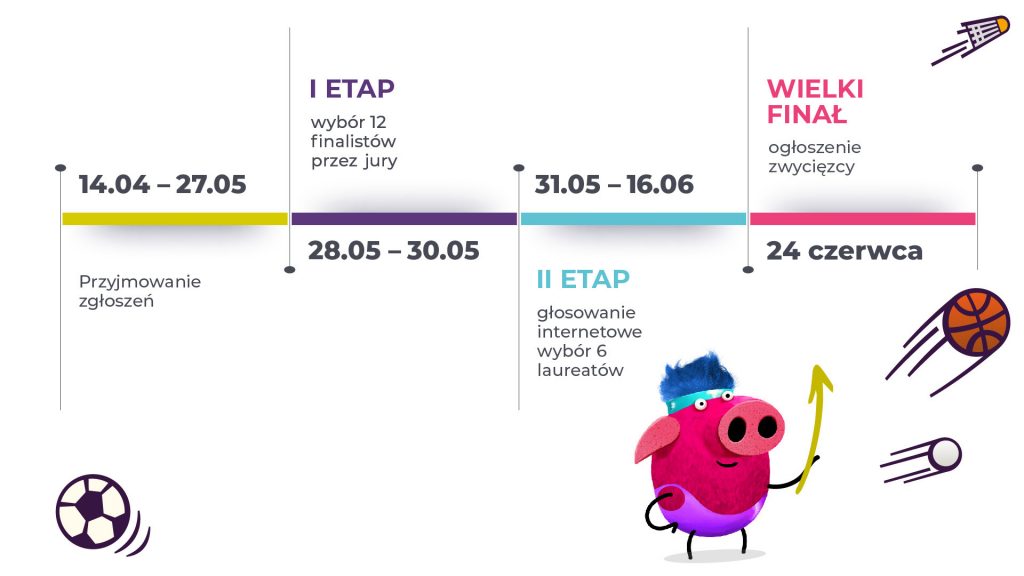 14.04 – 27.05

Przyjmowanie zgłoszeń

I ETAP

wybór 12 finalistów przez jury

28.05 – 30.05

31.05 – 16.06

II ETAP

głosowanie internetowe wybór 6 laureatów

WIELKI FINAŁ

ogłoszenie zwycięzcy

24 czerwca